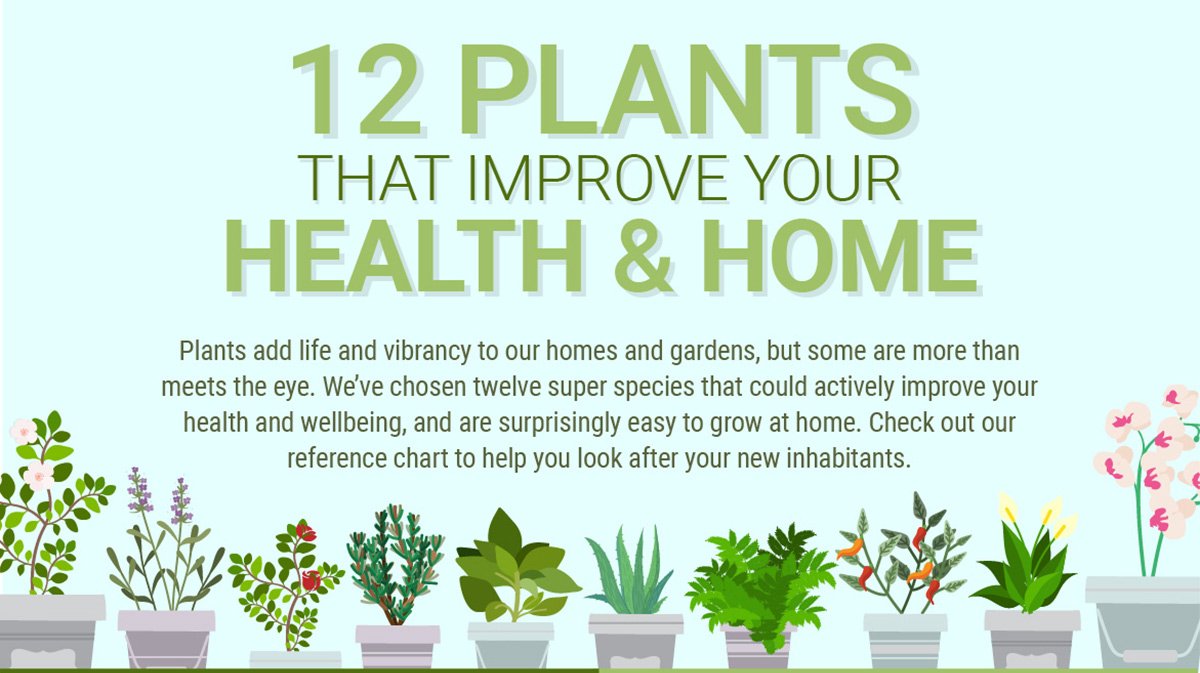 12 PLANTS
THAT IMPROVE YOUR
HEALTH & HOME

Plants add life and vibrancy to our homes and gardens, but some are more than meets the eye. We've chosen twelve super species that could actively improve your health and wellbeing, and are surprisingly easy to grow at home. Check out our reference chart to help you look after your new inhabitants.